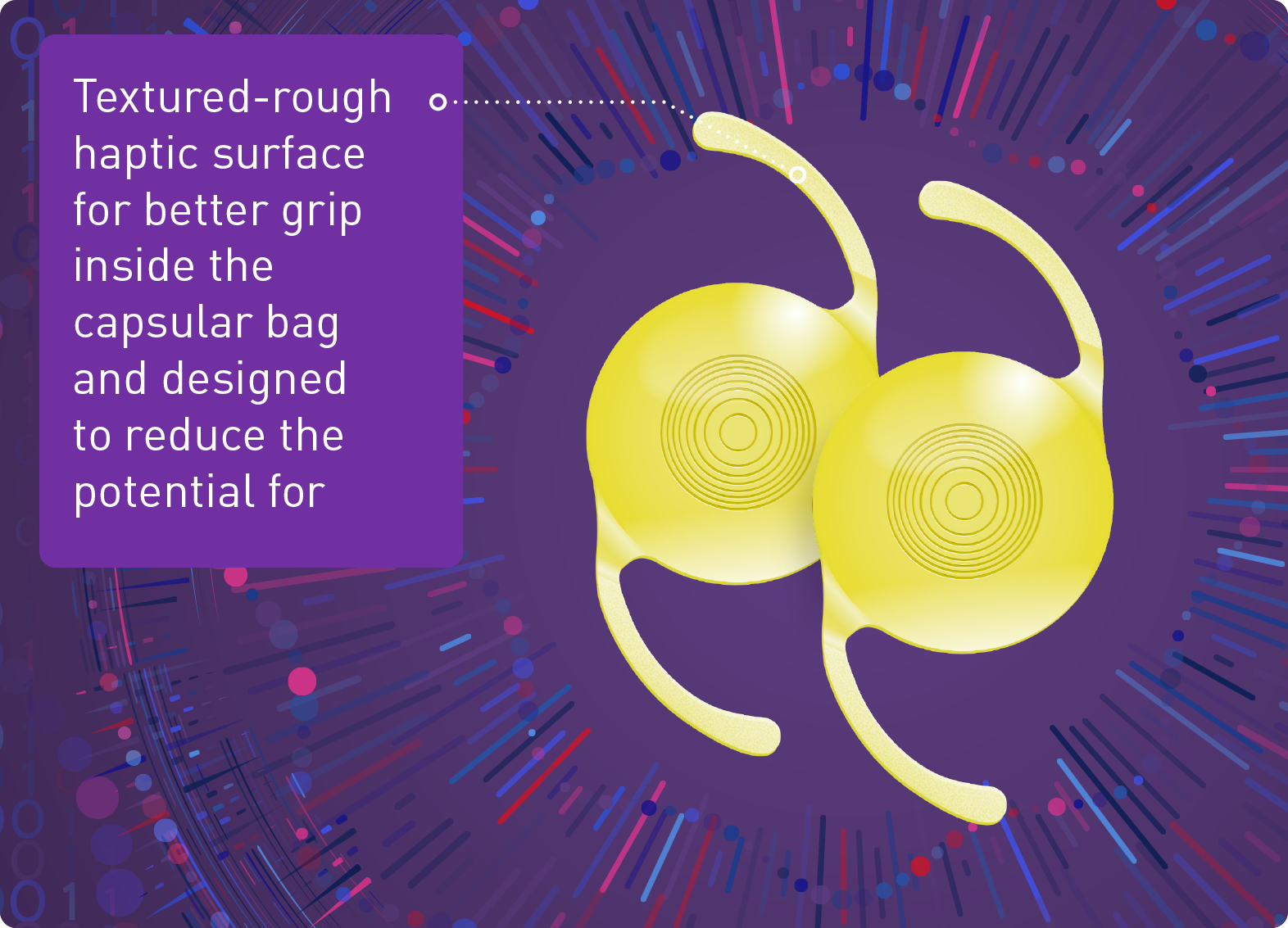 Textured-rough haptic surface for better grip inside the capsular bag and designed to reduce the potential for